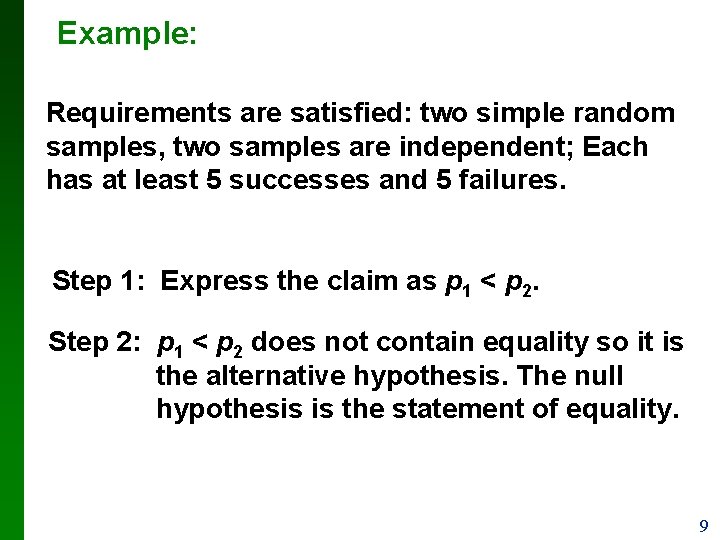 Example:

Requirements are satisfied: two simple random samples, two samples are independent; Each has at least 5 successes and 5 failures.

Step 1: Express the claim as $p_1 < p_2$.

Step 2: $p_1 < p_2$ does not contain equality so it is the alternative hypothesis. The null hypothesis is the statement of equality.

9